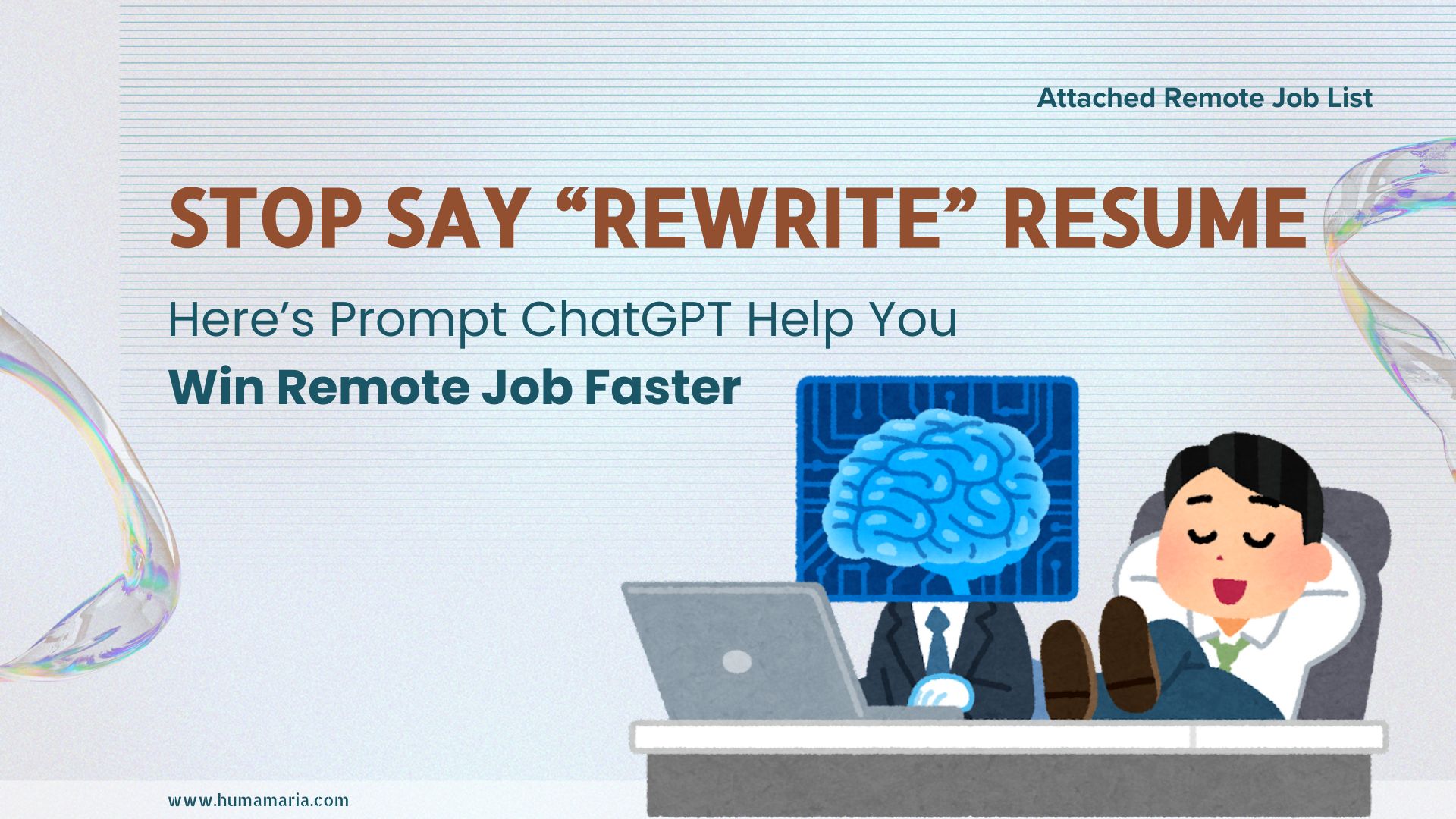 Attached Remote Job List

STOP SAY “REWRITE” RESUME

Here’s Prompt ChatGPT Help You

Win Remote Job Faster

www.humamaria.com